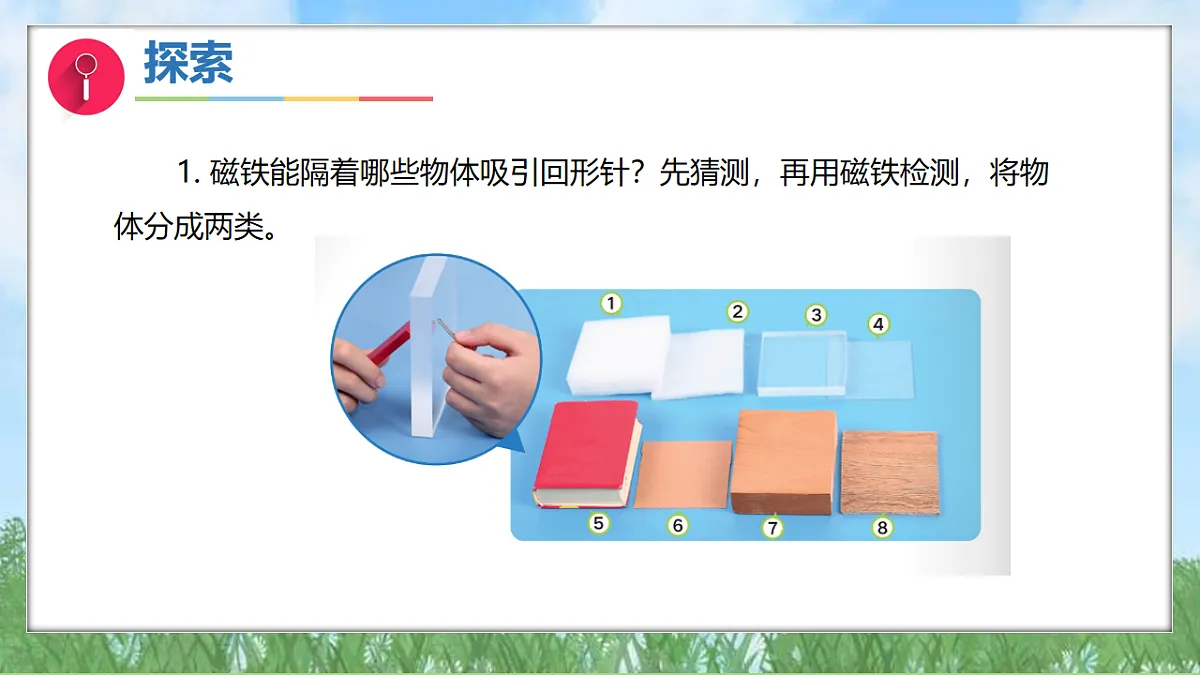 探索

1. 磁铁能隔着哪些物体吸引回形针？先猜测，再用磁铁检测，将物体分成两类。

1
2
3
4
5
6
7
8